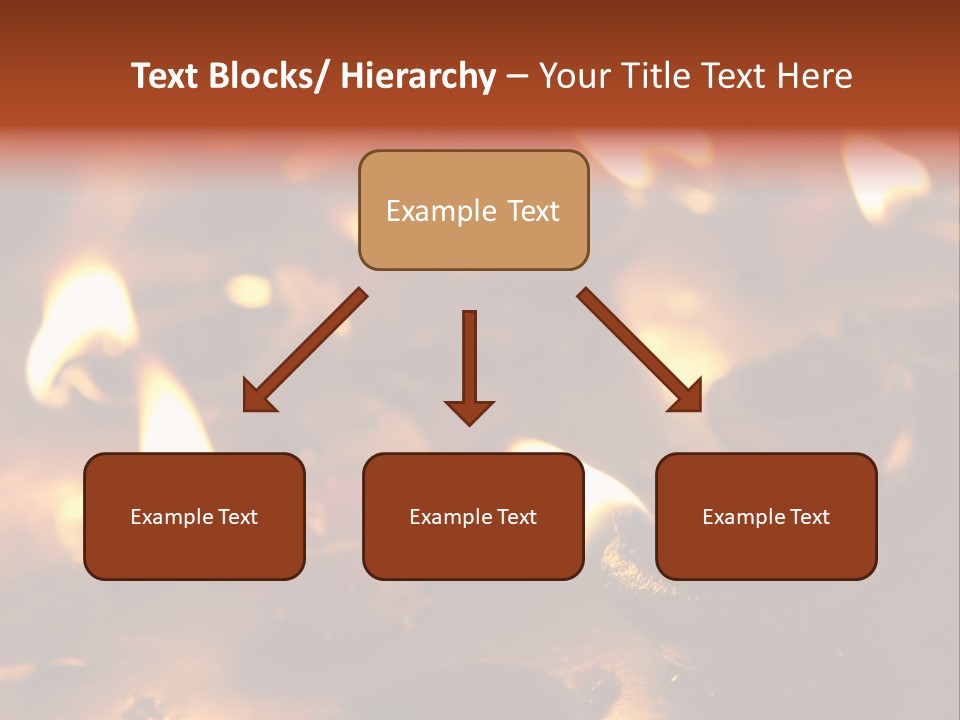 Text Blocks/ Hierarchy – Your Title Text Here

Example Text

Example Text

Example Text

Example Text